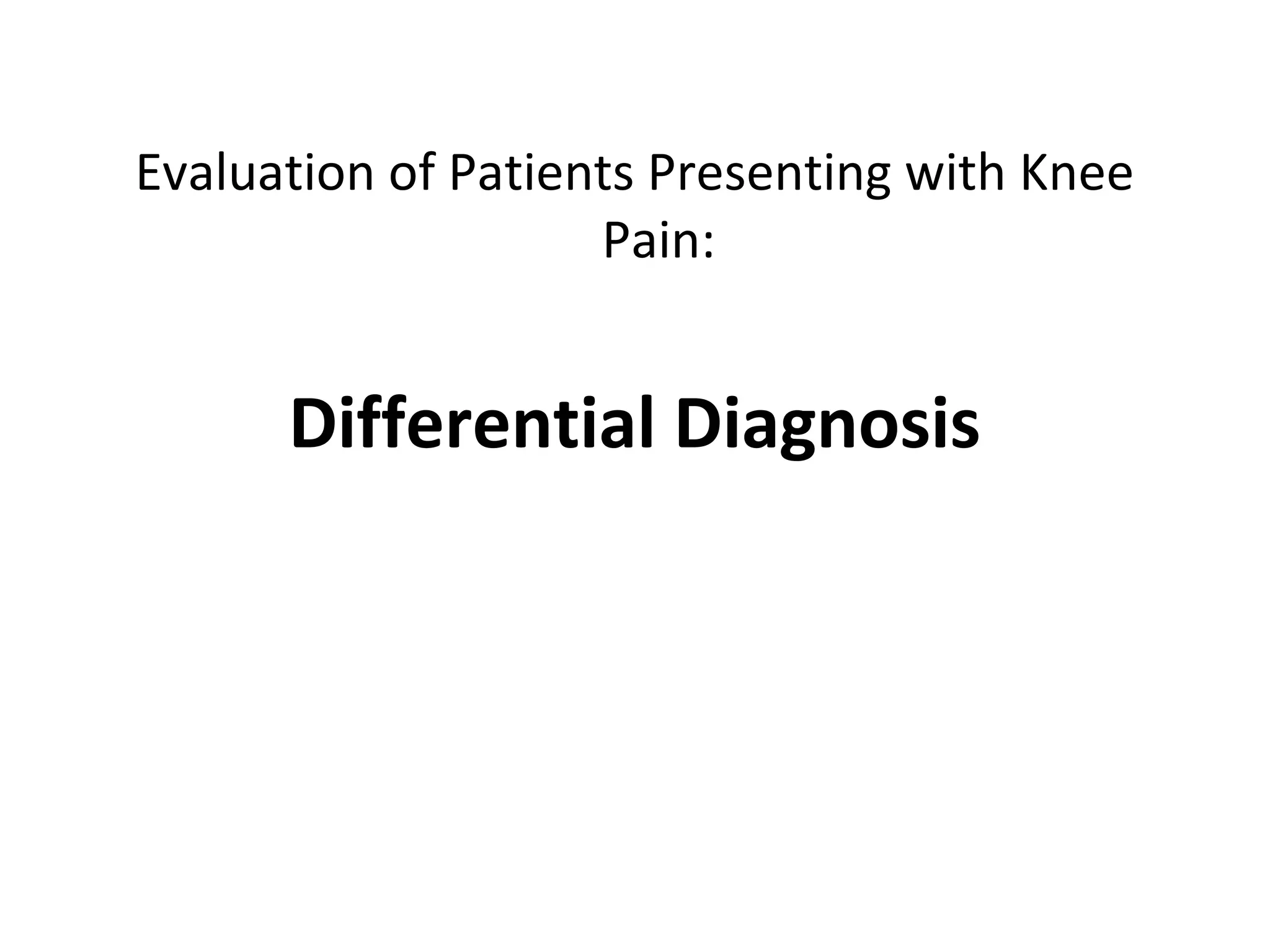 Evaluation of Patients Presenting with Knee Pain:

Differential Diagnosis